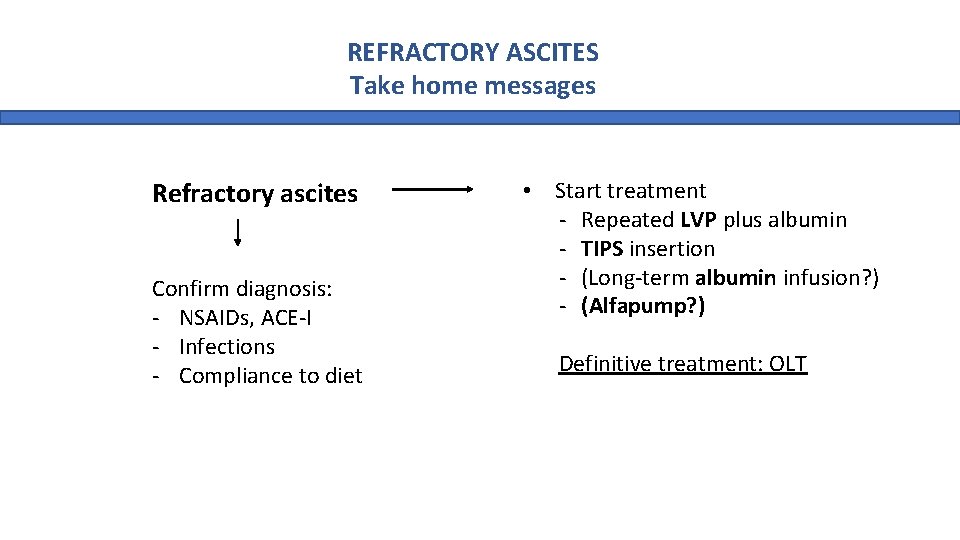 REFRACTORY ASCITES
Take home messages

Refractory ascites

Confirm diagnosis:
- NSAIDs, ACE-I
- Infections
- Compliance to diet

• Start treatment
- Repeated LVP plus albumin
- TIPS insertion
- (Long-term albumin infusion?)
- (Alfapump?)

Definitive treatment: OLT